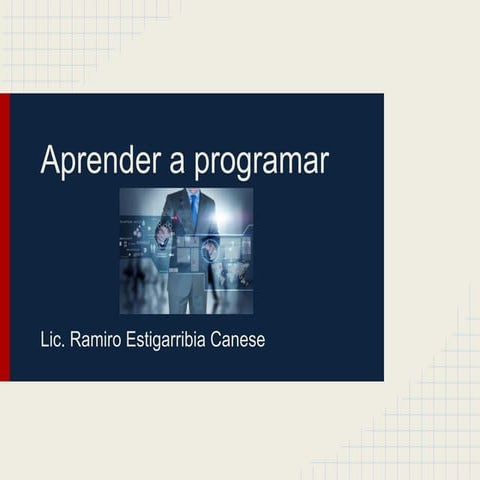 Aprender a programar

Lic. Ramiro Estigarribia Canese